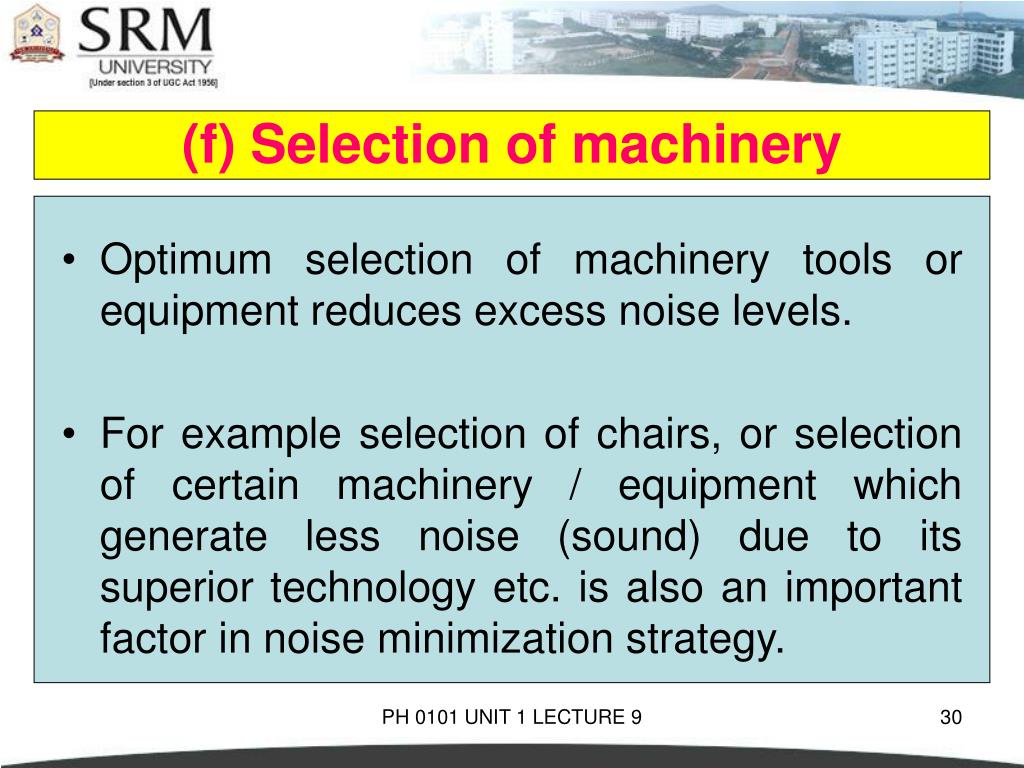 SRM
UNIVERSITY
[Under section 3 of UGC Act 1956]

(f) Selection of machinery

• Optimum selection of machinery tools or equipment reduces excess noise levels.

• For example selection of chairs, or selection of certain machinery / equipment which generate less noise (sound) due to its superior technology etc. is also an important factor in noise minimization strategy.

PH 0101 UNIT 1 LECTURE 9

30